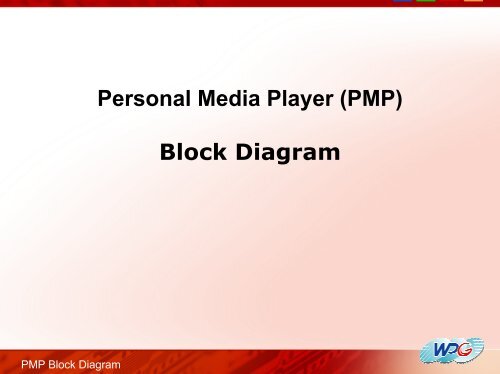 Personal Media Player (PMP)

Block Diagram

PMP Block Diagram

WPG